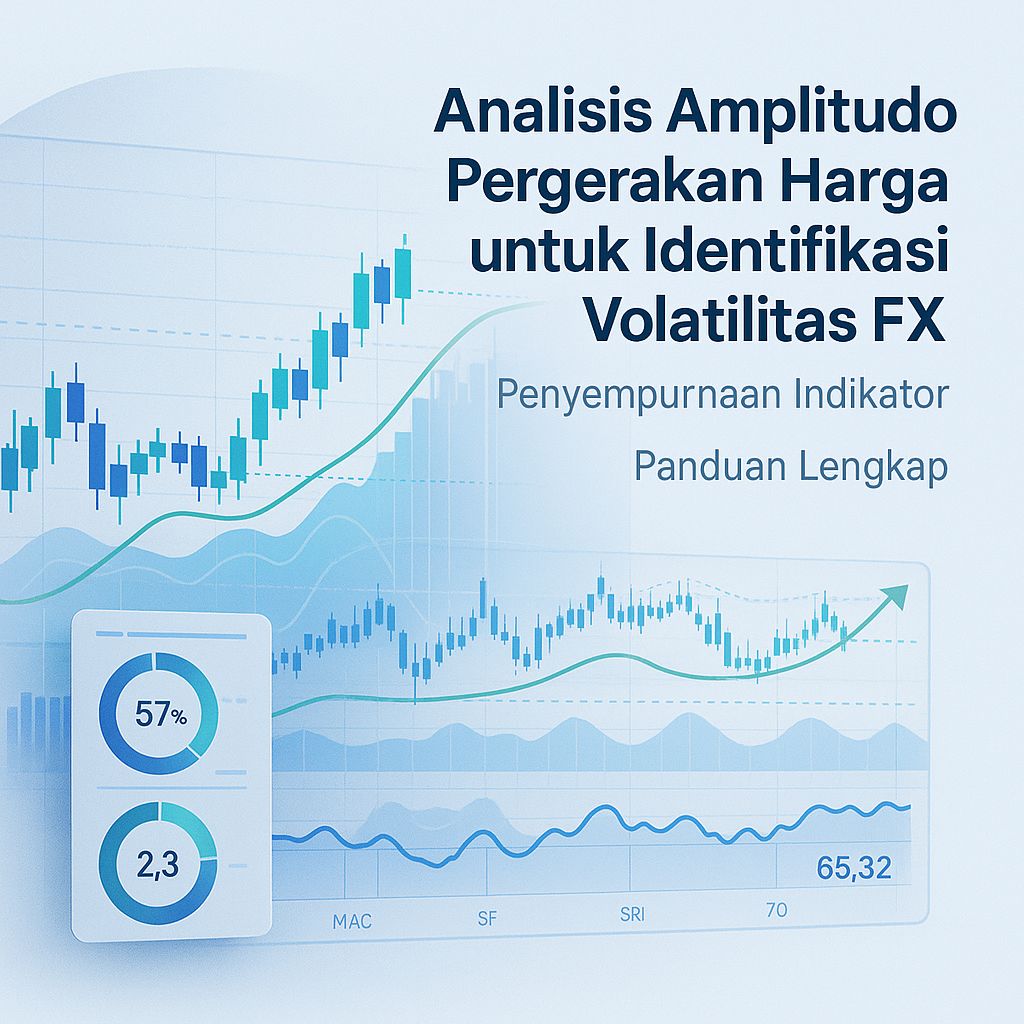 Analisis Amplitudo Pergerakan Harga untuk Identifikasi Volatilitas FX

Penyempurnaan Indikator

Panduan Lengkap

57%

2,3

65,32

MAC

SF

SRI

70